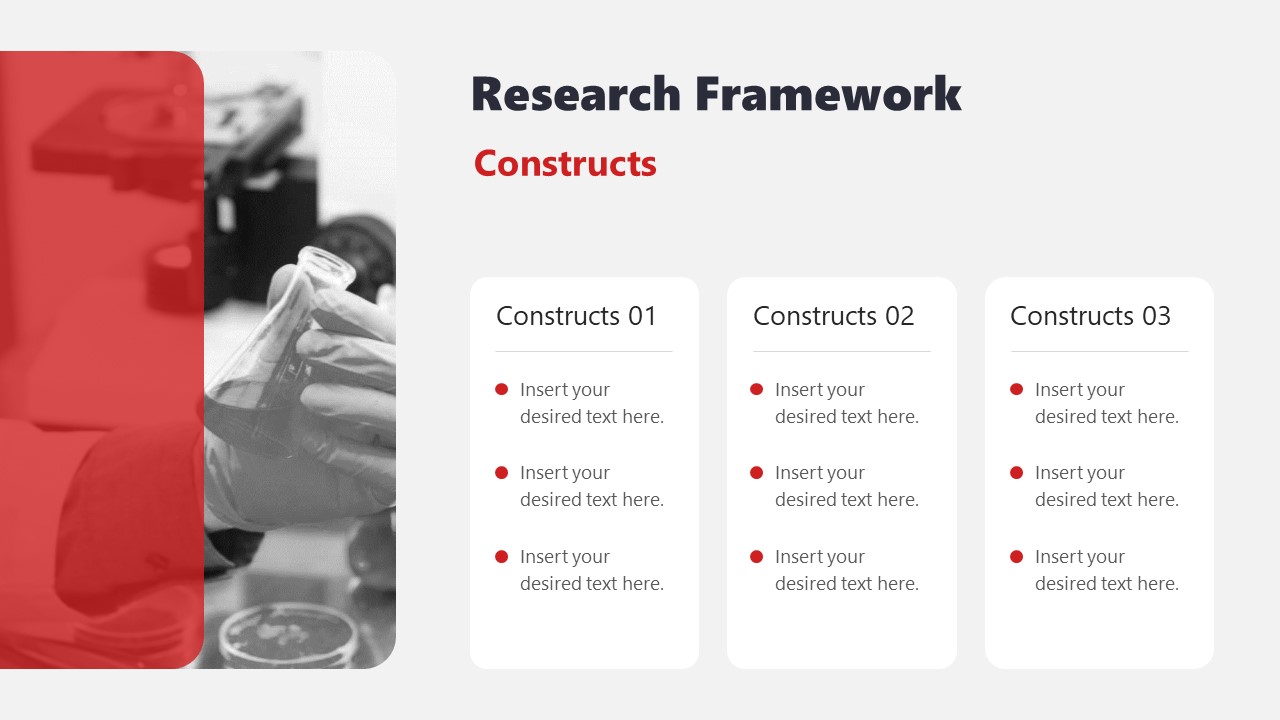 Research Framework

Constructs

Constructs 01

- Insert your desired text here.
- Insert your desired text here.
- Insert your desired text here.

Constructs 02

- Insert your desired text here.
- Insert your desired text here.
- Insert your desired text here.

Constructs 03

- Insert your desired text here.
- Insert your desired text here.
- Insert your desired text here.